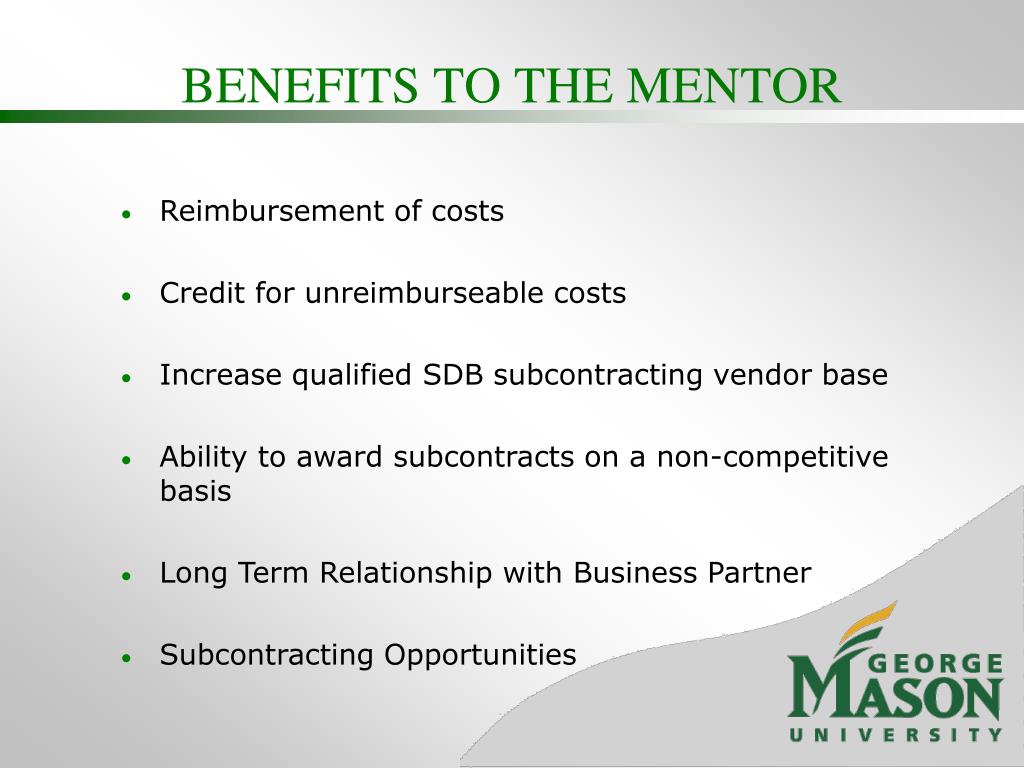 BENEFITS TO THE MENTOR

- Reimbursement of costs
- Credit for unreimburseable costs
- Increase qualified SDB subcontracting vendor base
- Ability to award subcontracts on a non-competitive basis
- Long Term Relationship with Business Partner
- Subcontracting Opportunities

GEORGE MASON UNIVERSITY